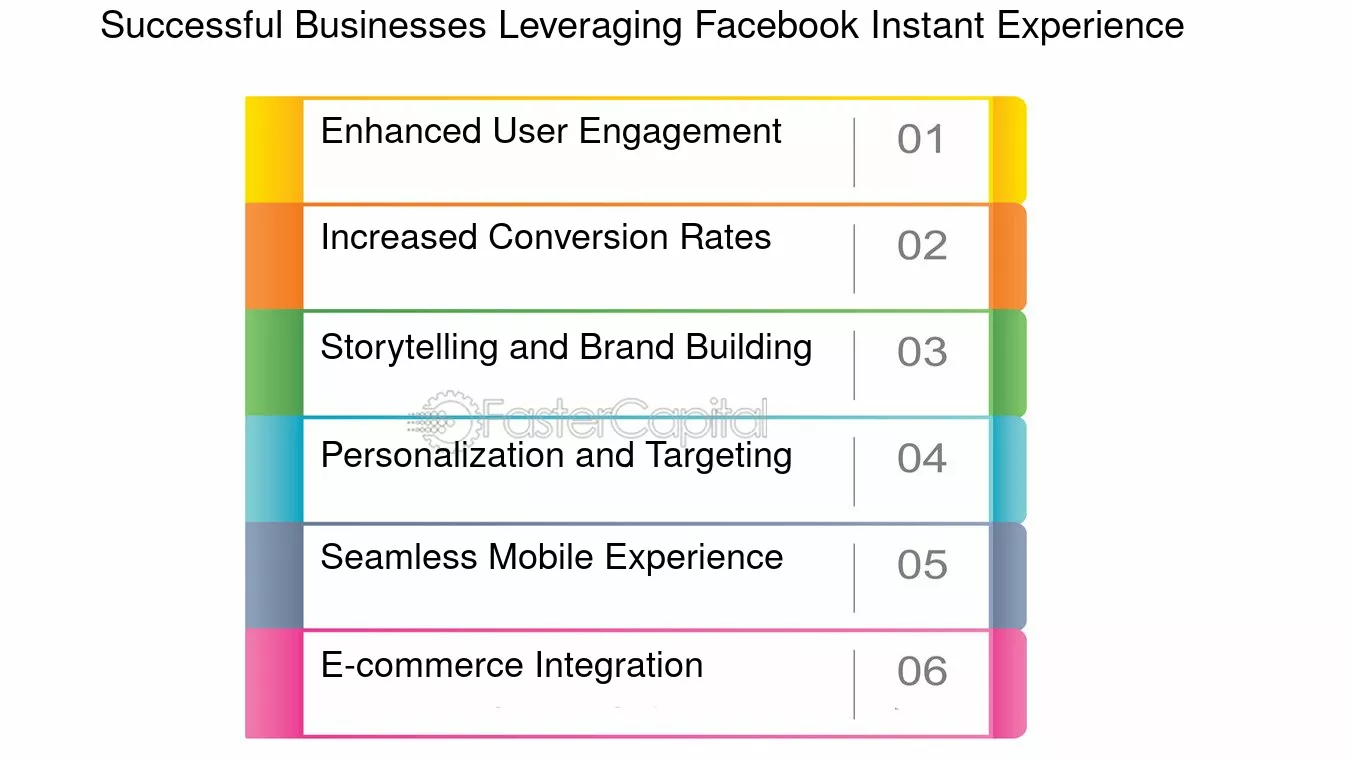 Successful Businesses Leveraging Facebook Instant Experience

Enhanced User Engagement 01

Increased Conversion Rates 02

Storytelling and Brand Building 03

FasterCapital

Personalization and Targeting 04

Seamless Mobile Experience 05

E-commerce Integration 06